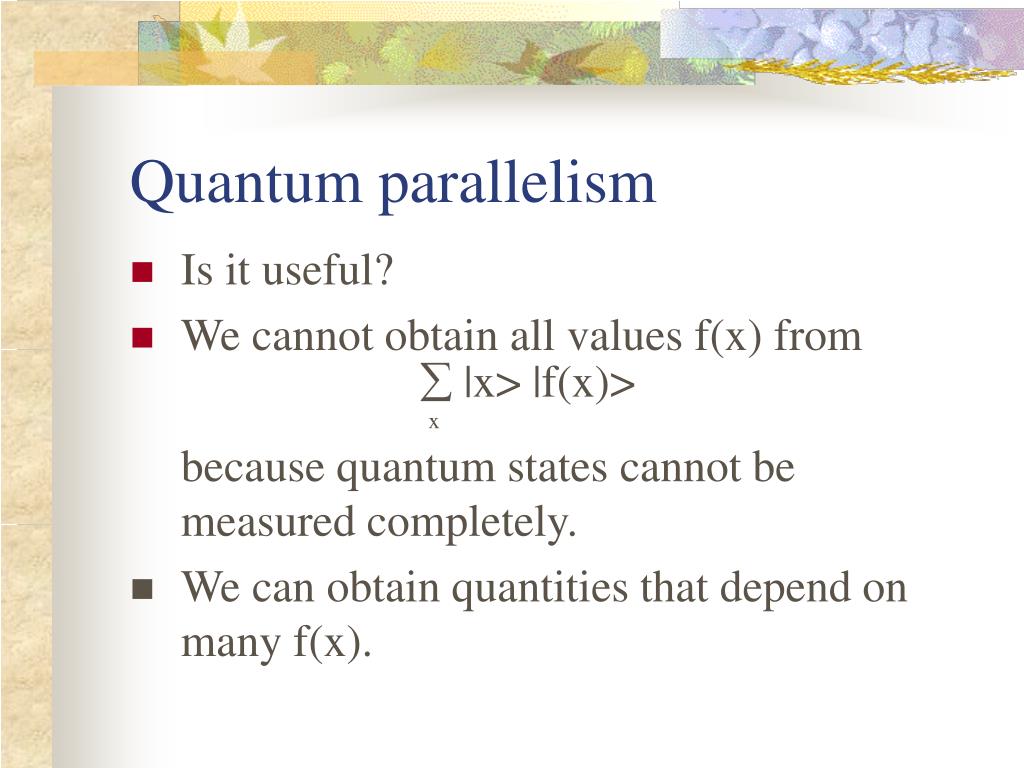 Quantum parallelism

- Is it useful?
- We cannot obtain all values f(x) from

$\sum_{x} |x> |f(x)>$

because quantum states cannot be measured completely.
- We can obtain quantities that depend on many f(x).